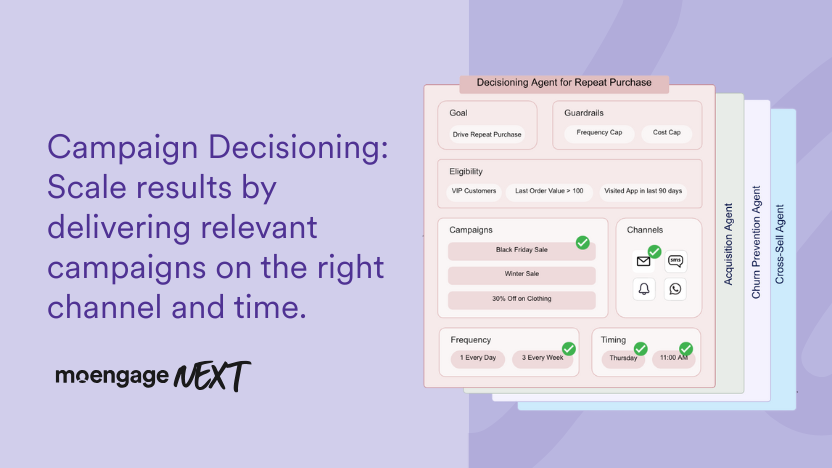 Campaign Decisioning: Scale results by delivering relevant campaigns on the right channel and time.

moengage NEXT

Decisioning Agent for Repeat Purchase

Goal
Drive Repeat Purchase

Guardrails
Frequency Cap
Cost Cap

Eligibility
VIP Customers
Last Order Value > 100
Visited App in last 90 days

Campaigns
Black Friday Sale
Winter Sale
30% Off on Clothing

Channels
SMS

Frequency
1 Every Day
3 Every Week

Timing
Thursday
11:00 AM

Acquisition Agent
Churn Prevention Agent
Cross-Sell Agent